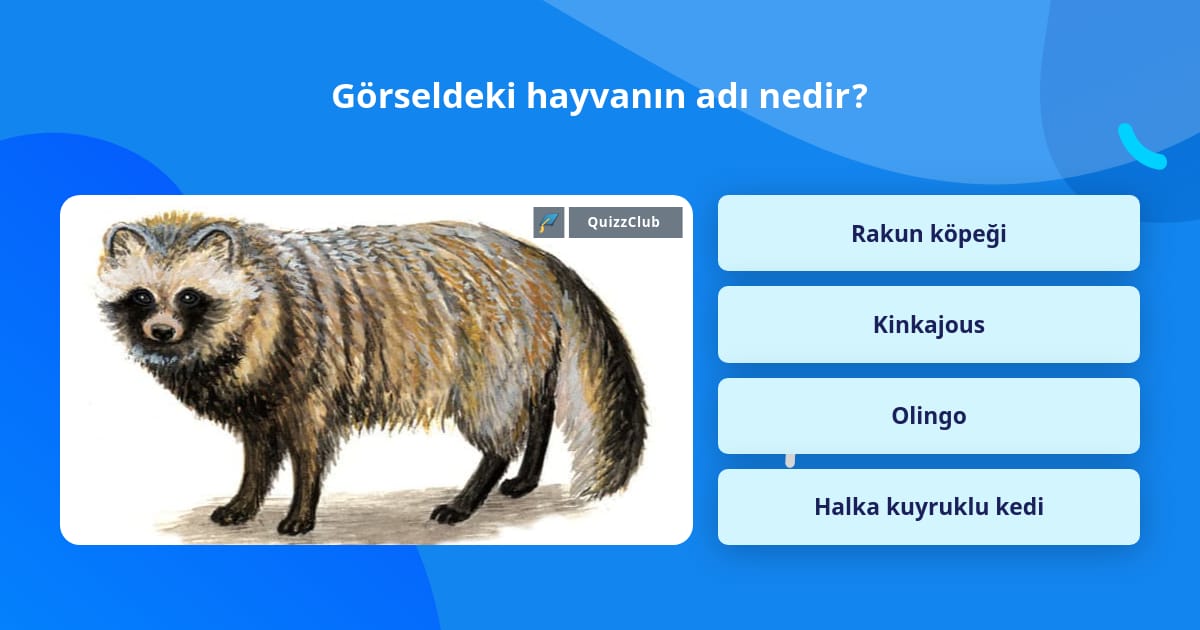 Görseldeki hayvanın adı nedir?

QuizzClub

Rakun köpeği

Kinkajous

Olingo

Halka kuyruklu kedi